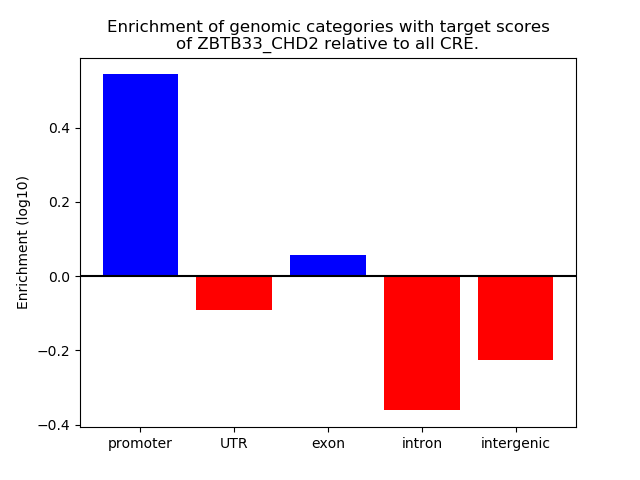 Enrichment of genomic categories with target scores of ZBTB33_CHD2 relative to all CRE.

Enrichment (log10)

0.4
0.2
0.0
−0.2
−0.4

promoter
UTR
exon
intron
intergenic